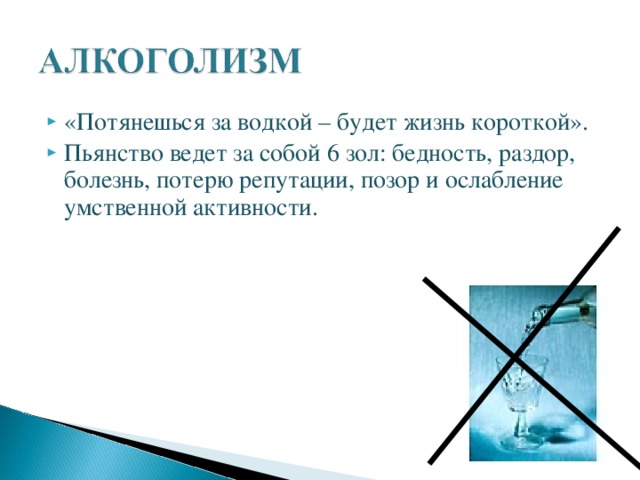 АЛКОГОЛИЗМ

«Потянешься за водкой – будет жизнь короткой».

Пьянство ведет за собой 6 зол: бедность, раздор, болезнь, потерю репутации, позор и ослабление умственной активности.